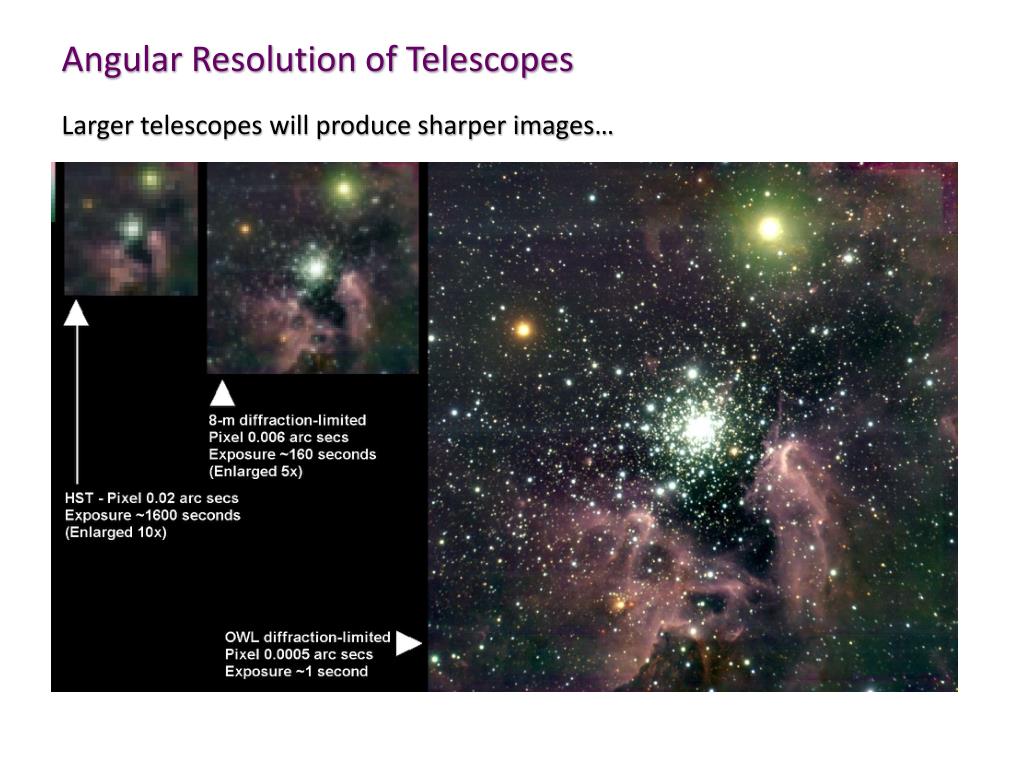 Angular Resolution of Telescopes

Larger telescopes will produce sharper images…

8-m diffraction-limited
Pixel 0.006 arc secs
Exposure ~160 seconds
(Enlarged 5x)

HST - Pixel 0.02 arc secs
Exposure ~1600 seconds
(Enlarged 10x)

OWL diffraction-limited
Pixel 0.0005 arc secs
Exposure ~1 second